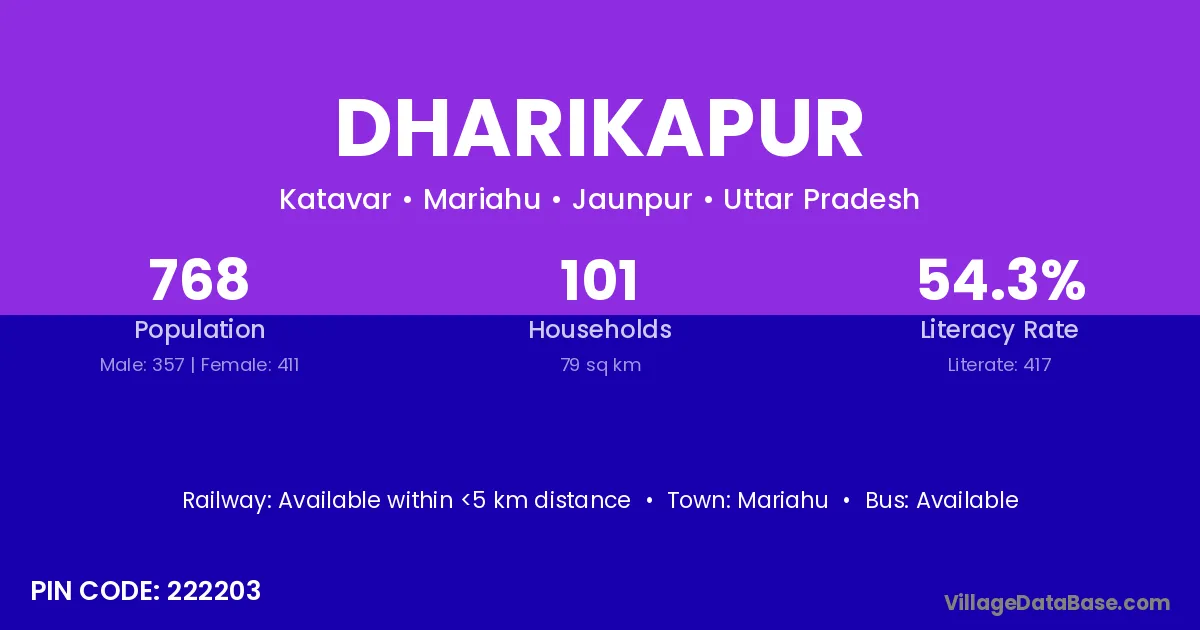 DHARIKAPUR

Katavar • Mariahu • Jaunpur • Uttar Pradesh

768
Population
Male: 357 | Female: 411

101
Households
79 sq km

54.3%
Literacy Rate
Literate: 417

Railway: Available within <5 km distance • Town: Mariahu • Bus: Available

PIN CODE: 222203

VillageDataBase.com